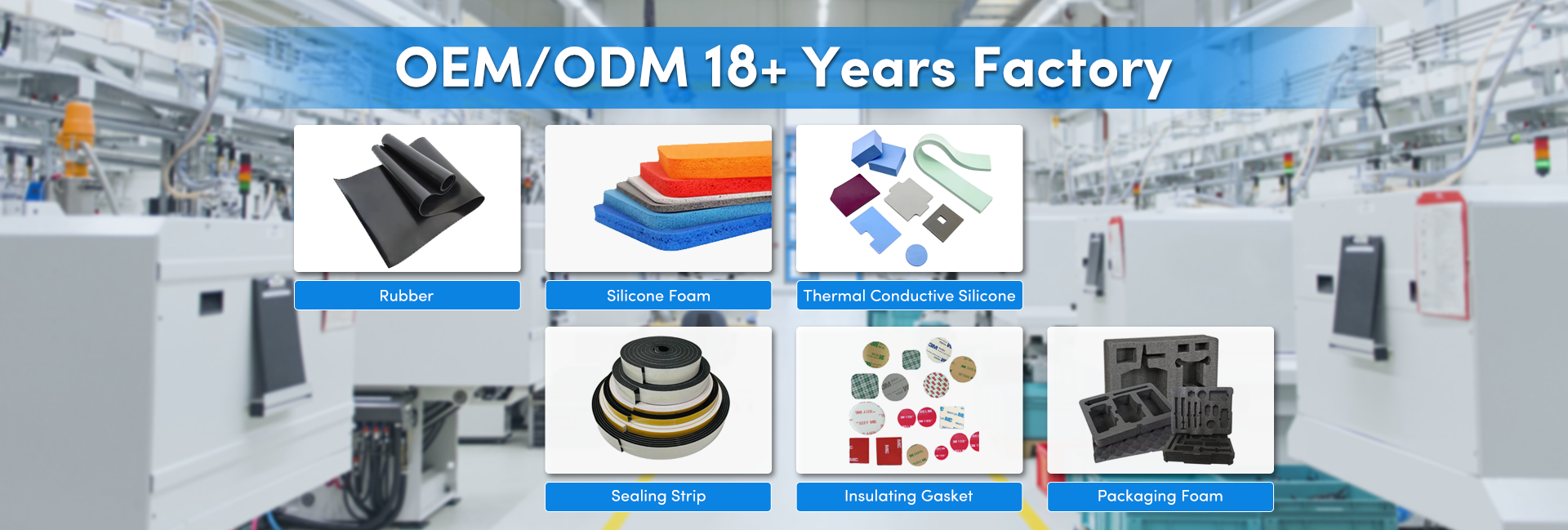 OEM/ODM 18+ Years Factory

Rubber

Silicone Foam

Thermal Conductive Silicone

Sealing Strip

Insulating Gasket

Packaging Foam